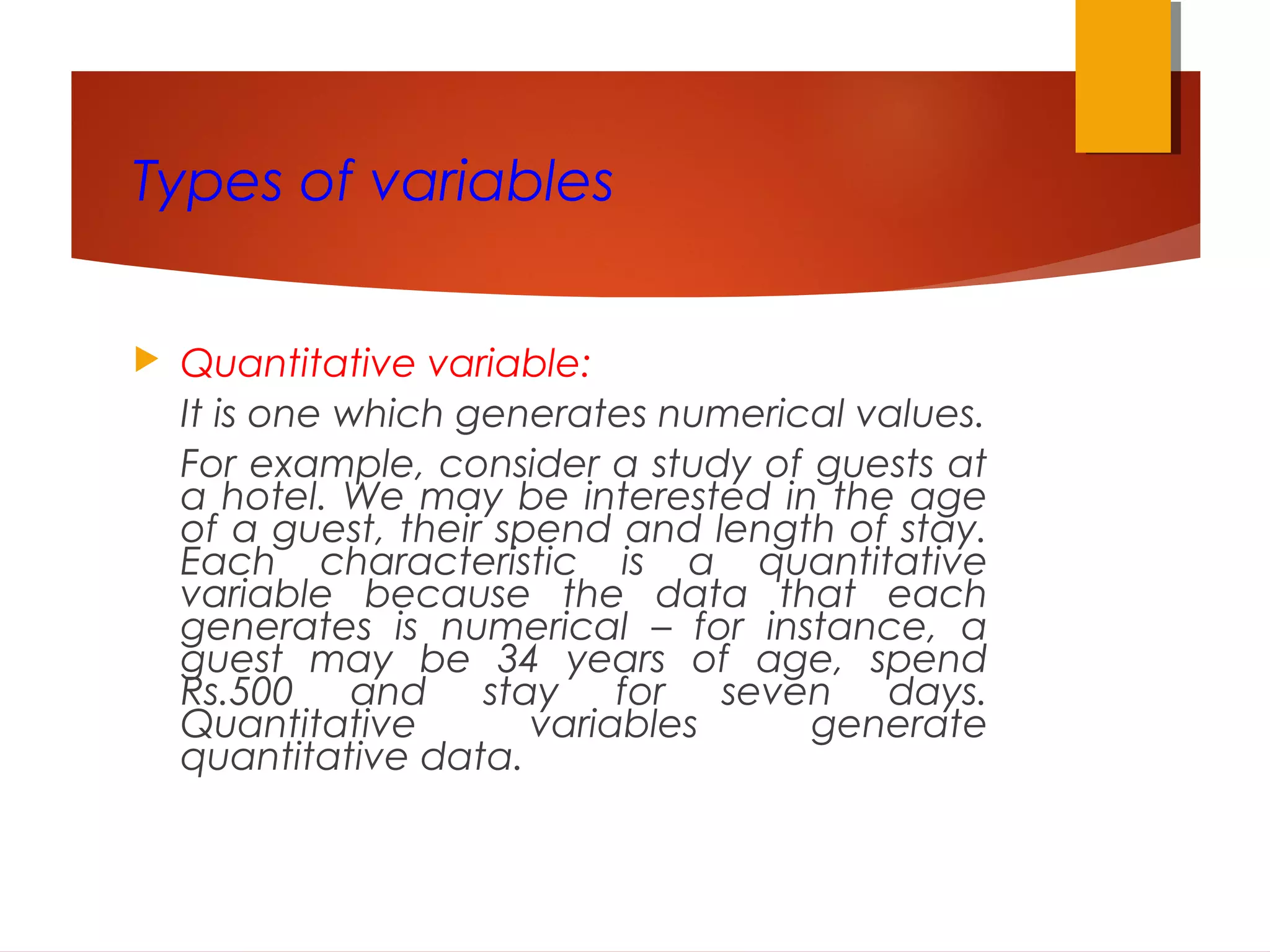 Types of variables

Quantitative variable:

It is one which generates numerical values.

For example, consider a study of guests at a hotel. We may be interested in the age of a guest, their spend and length of stay. Each characteristic is a quantitative variable because the data that each generates is numerical – for instance, a guest may be 34 years of age, spend Rs.500 and stay for seven days. Quantitative variables generate quantitative data.